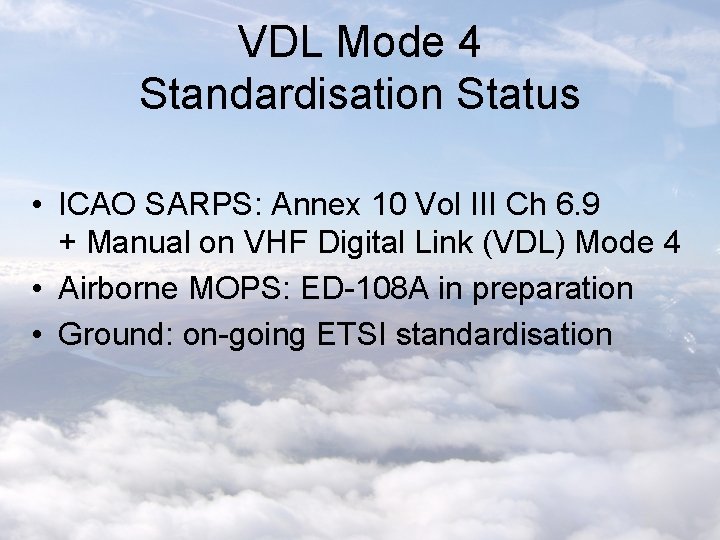 VDL Mode 4
Standardisation Status

• ICAO SARPS: Annex 10 Vol III Ch 6.9
+ Manual on VHF Digital Link (VDL) Mode 4
• Airborne MOPS: ED-108A in preparation
• Ground: on-going ETSI standardisation